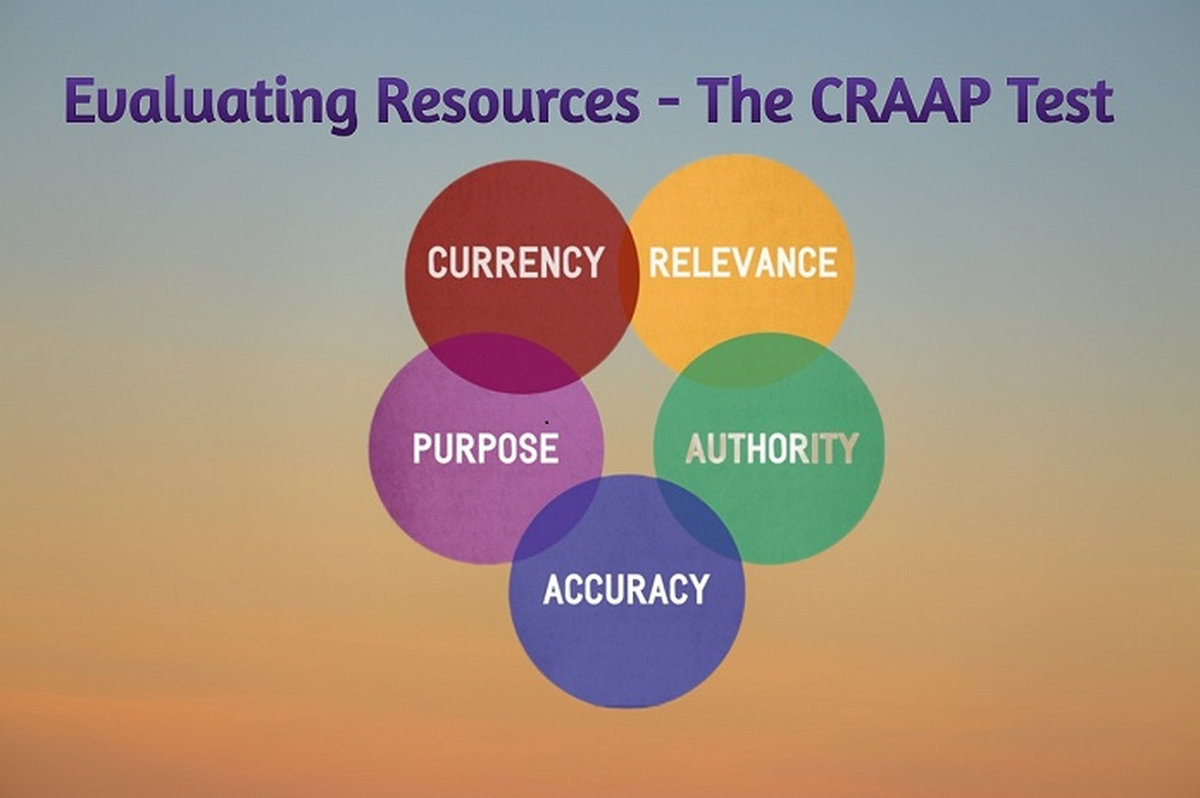 Evaluating Resources - The CRAAP Test

CURRENCY

RELEVANCE

PURPOSE

AUTHORITY

ACCURACY